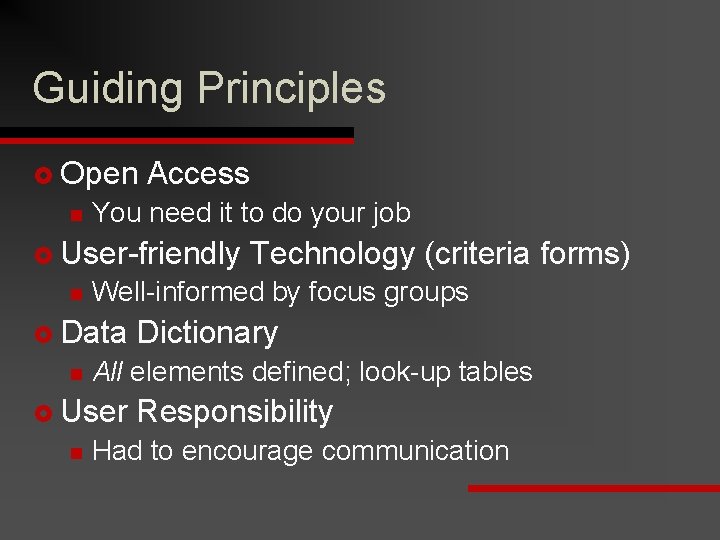 Guiding Principles

Open Access

You need it to do your job

User-friendly Technology (criteria forms)

Well-informed by focus groups

Data Dictionary

All elements defined; look-up tables

User Responsibility

Had to encourage communication